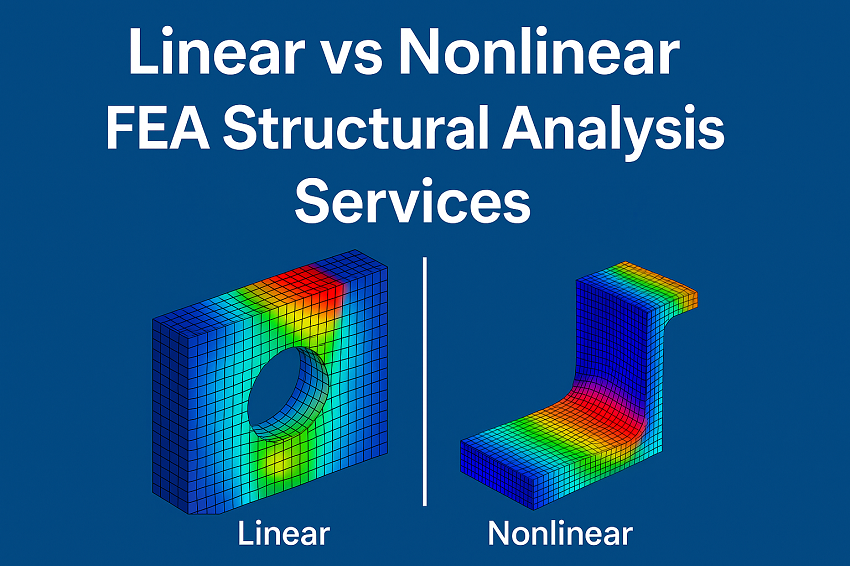 Linear vs Nonlinear FEA Structural Analysis Services

Linear

Nonlinear